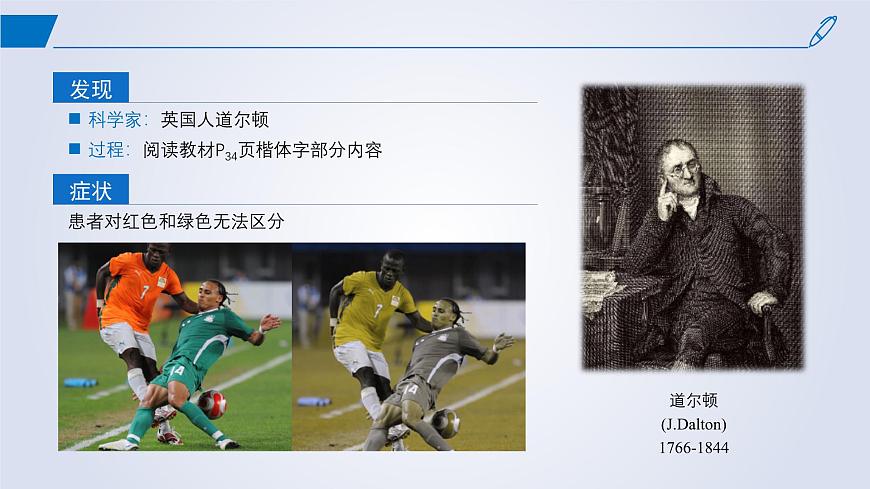 发现

■ 科学家：英国人道尔顿

■ 过程：阅读教材$P_{34}$页楷体字部分内容

症状

患者对红色和绿色无法区分

7

14

7

14

道尔顿
(J.Dalton)
1766-1844